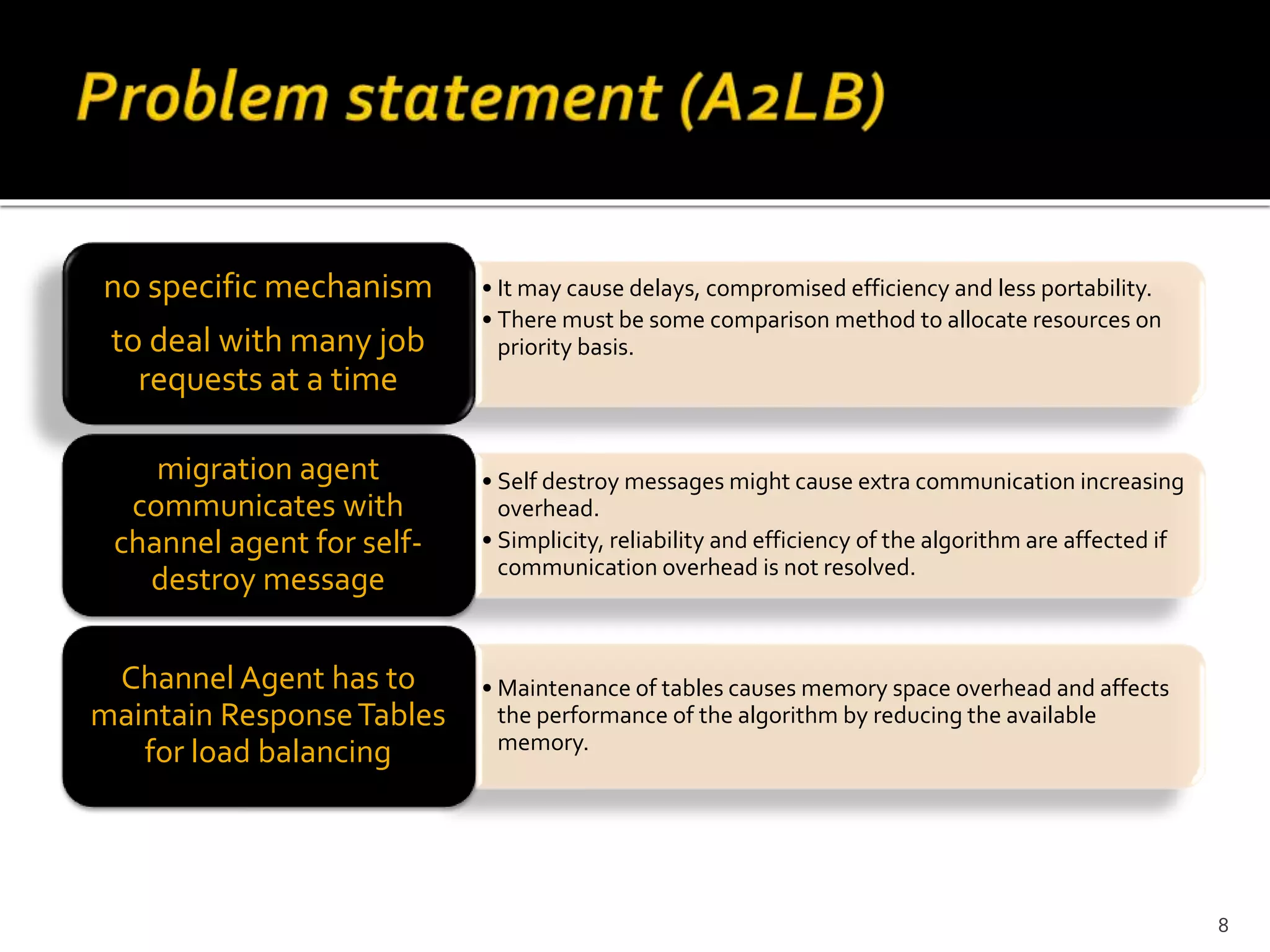 Problem statement (A2LB)

no specific mechanism to deal with many job requests at a time

• It may cause delays, compromised efficiency and less portability.
• There must be some comparison method to allocate resources on priority basis.

migration agent communicates with channel agent for self-destroy message

• Self destroy messages might cause extra communication increasing overhead.
• Simplicity, reliability and efficiency of the algorithm are affected if communication overhead is not resolved.

Channel Agent has to maintain Response Tables for load balancing

• Maintenance of tables causes memory space overhead and affects the performance of the algorithm by reducing the available memory.

8